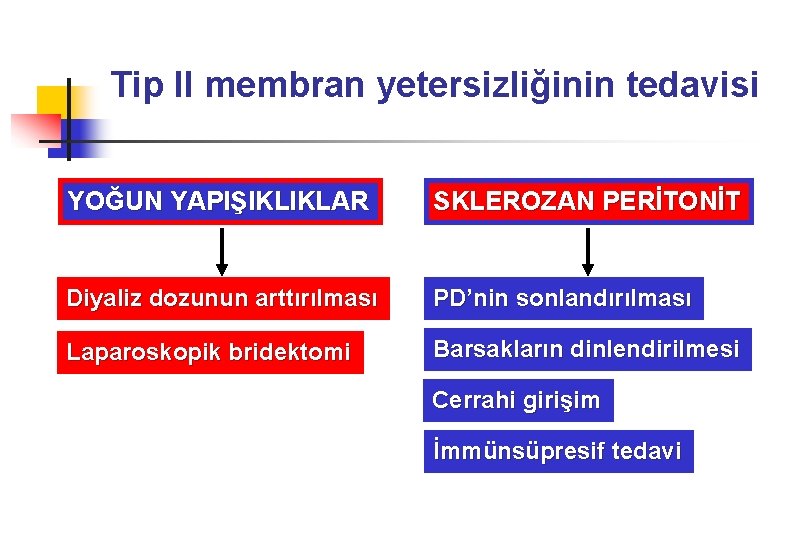 Tip II membran yetersizliğinin tedavisi

YOĞUN YAPIŞIKLIKLAR

Diyaliz dozunun arttırılması

Laparoskopik bridektomi

SKLEROZAN PERİTONİT

PD'nin sonlandırılması

Barsakların dinlendirilmesi

Cerrahi girişim

İmmünsüpresif tedavi